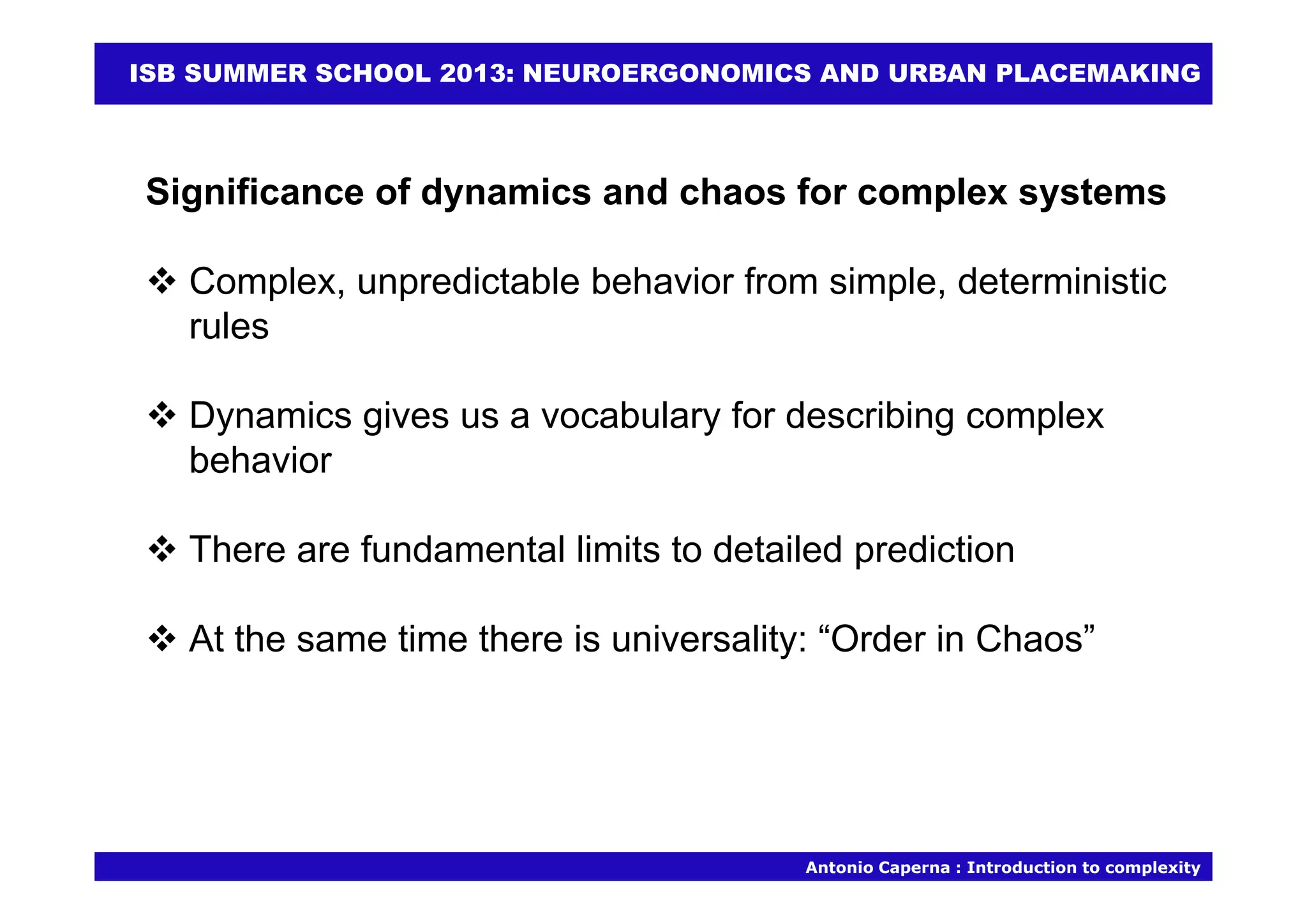 ISB SUMMER SCHOOL 2013: NEUROERGONOMICS AND URBAN PLACEMAKING

Significance of dynamics and chaos for complex systems

❖ Complex, unpredictable behavior from simple, deterministic rules

❖ Dynamics gives us a vocabulary for describing complex behavior

❖ There are fundamental limits to detailed prediction

❖ At the same time there is universality: “Order in Chaos”

Antonio Caperna : Introduction to complexity